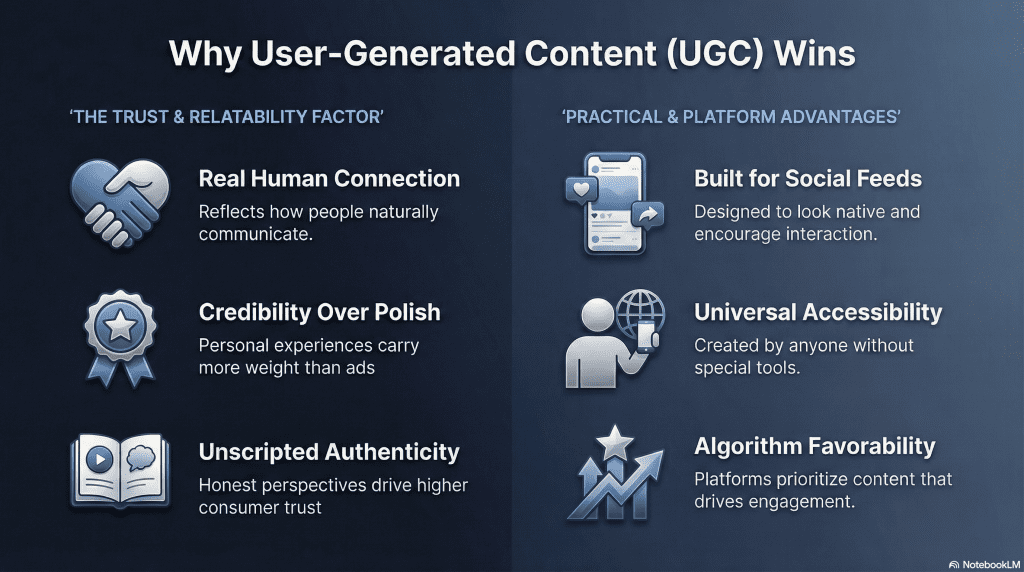 Why User-Generated Content (UGC) Wins

'THE TRUST & RELATABILITY FACTOR'

Real Human Connection
Reflects how people naturally communicate.

Credibility Over Polish
Personal experiences carry more weight than ads

Unscripted Authenticity
Honest perspectives drive higher consumer trust

'PRACTICAL & PLATFORM ADVANTAGES'

Built for Social Feeds
Designed to look native and encourage interaction.

Universal Accessibility
Created by anyone without special tools.

Algorithm Favorability
Platforms prioritize content that drives engagement.

NotebookLM